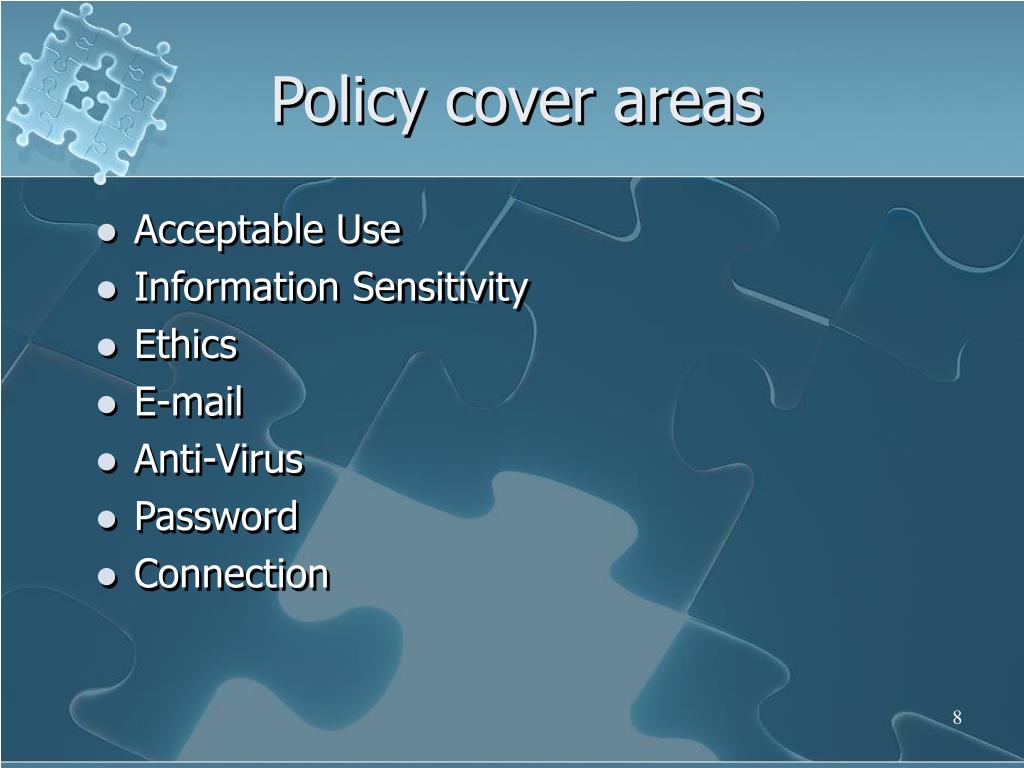 Policy cover areas

- Acceptable Use
- Information Sensitivity
- Ethics
- E-mail
- Anti-Virus
- Password
- Connection

8